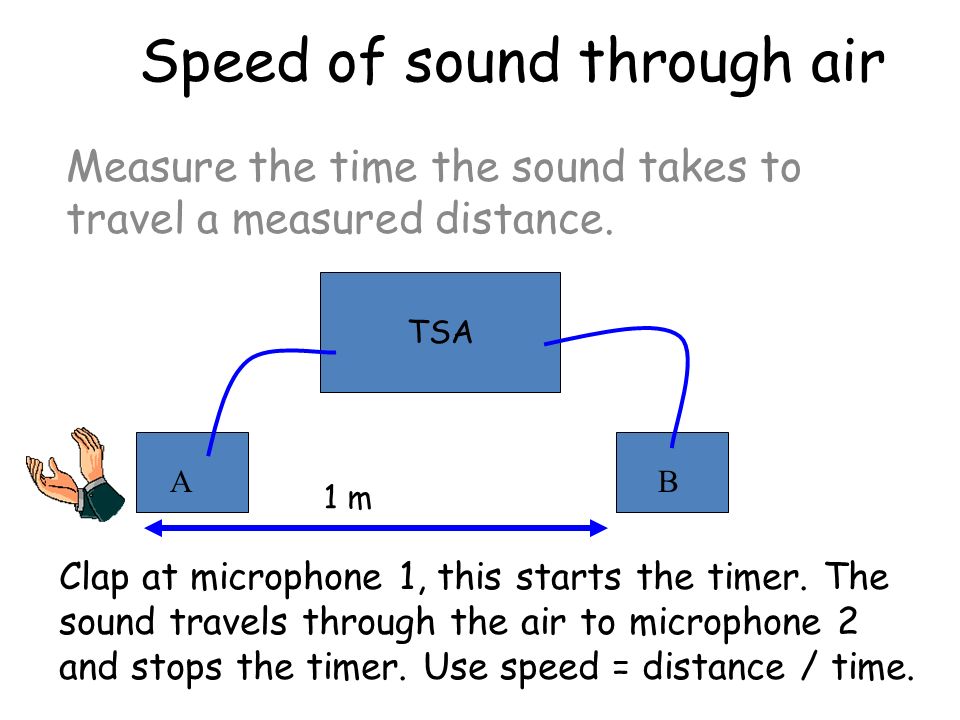 Speed of sound through air

Measure the time the sound takes to travel a measured distance.

TSA

A

B

1 m

Clap at microphone 1, this starts the timer. The sound travels through the air to microphone 2 and stops the timer. Use speed = distance / time.